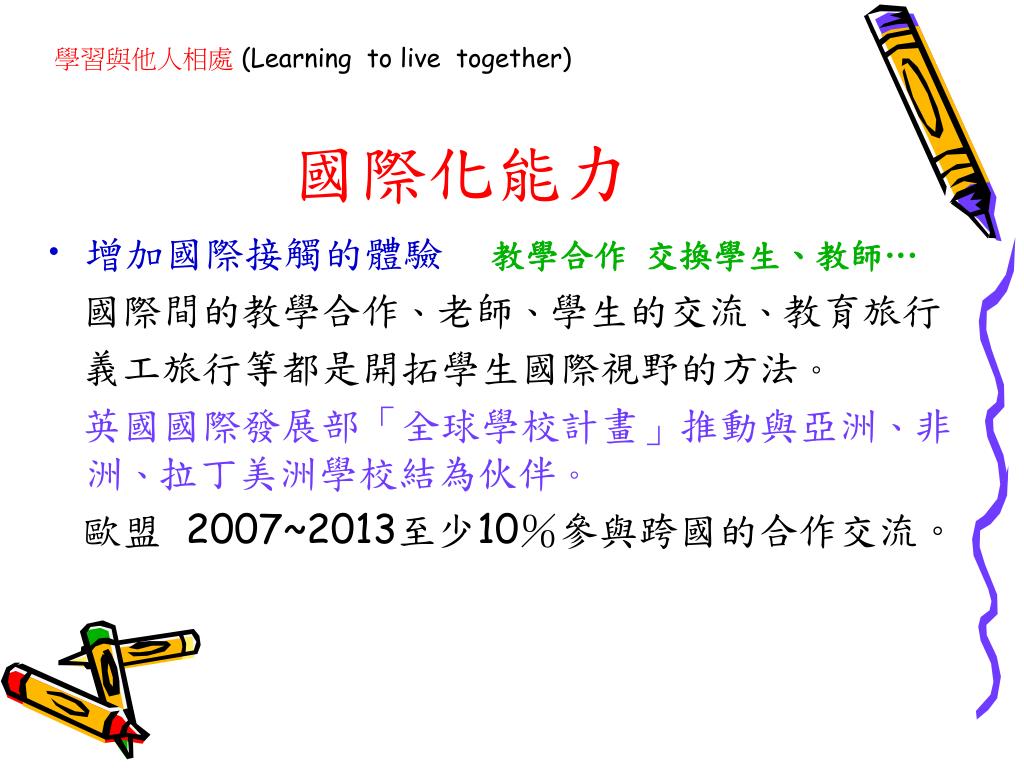 學習與他人相處 (Learning to live together)

國際化能力

• 增加國際接觸的體驗　教學合作 交換學生、教師…
國際間的教學合作、老師、學生的交流、教育旅行義工旅行等都是開拓學生國際視野的方法。
英國國際發展部「全球學校計畫」推動與亞洲、非洲、拉丁美洲學校結為伙伴。
歐盟 2007~2013至少10％參與跨國的合作交流。